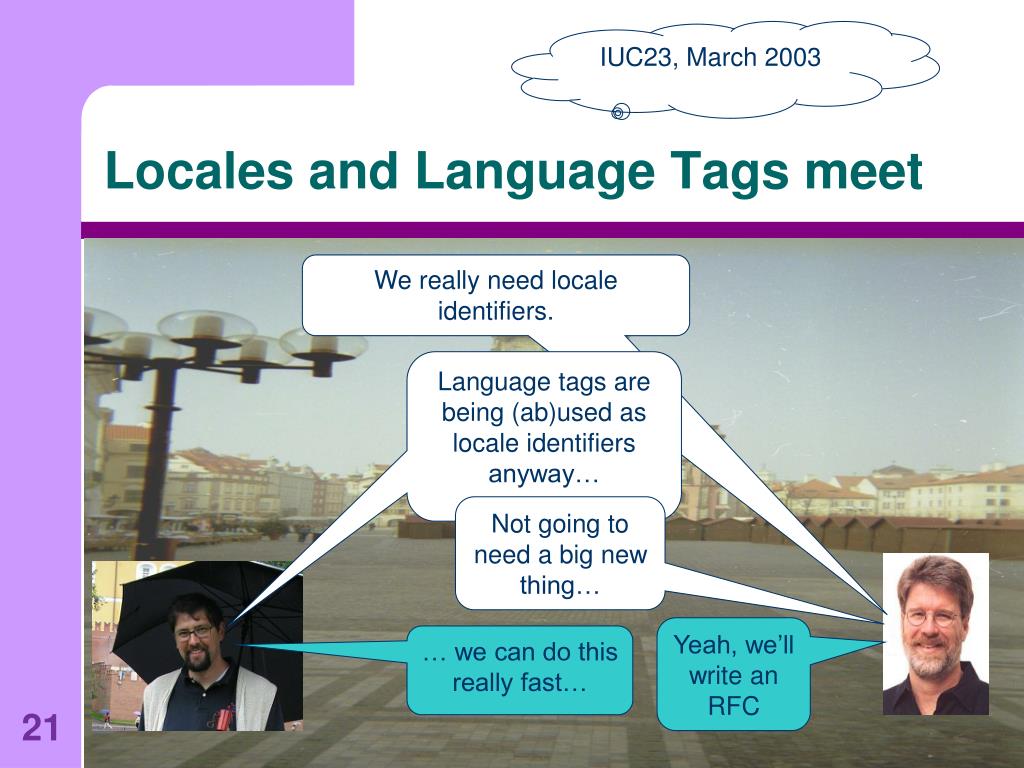 IUC23, March 2003

Locales and Language Tags meet

We really need locale identifiers.

Language tags are being (ab)used as locale identifiers anyway…

Not going to need a big new thing…

… we can do this really fast…

Yeah, we'll write an RFC

21